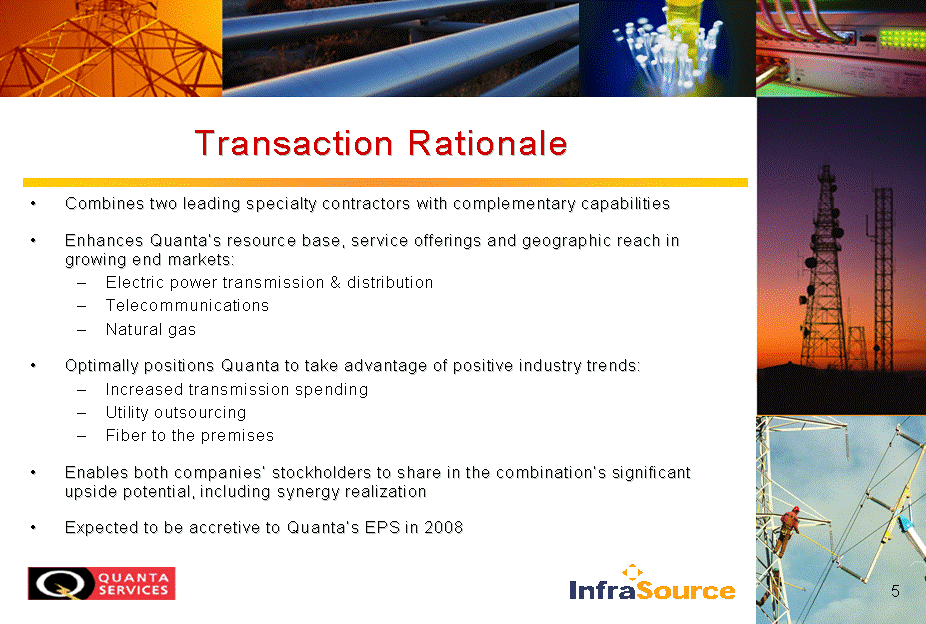 Transaction Rationale

• Combines two leading specialty contractors with complementary capabilities

• Enhances Quanta's resource base, service offerings and geographic reach in growing end markets:
– Electric power transmission & distribution
– Telecommunications
– Natural gas

• Optimally positions Quanta to take advantage of positive industry trends:
– Increased transmission spending
– Utility outsourcing
– Fiber to the premises

• Enables both companies' stockholders to share in the combination's significant upside potential, including synergy realization

• Expected to be accretive to Quanta's EPS in 2008

QUANTA SERVICES

InfraSource

5